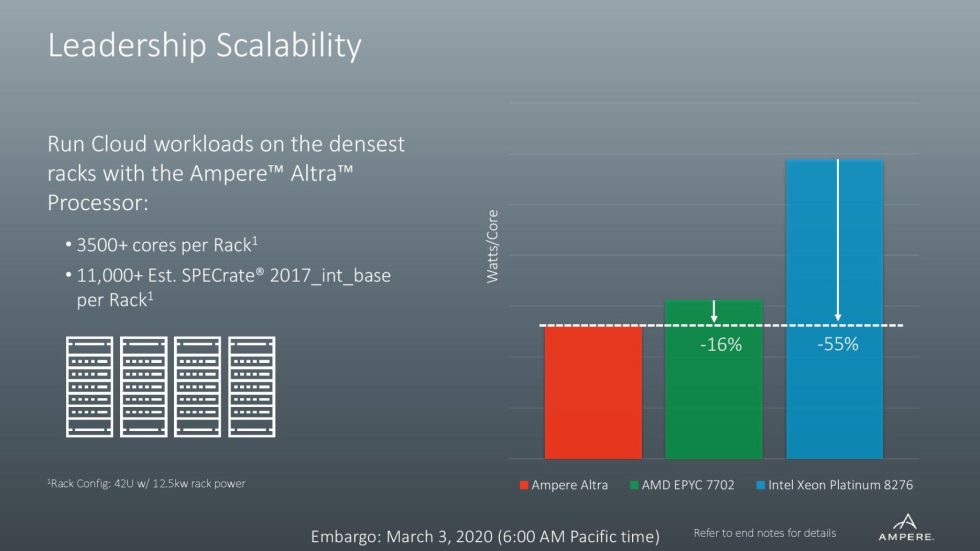 Leadership Scalability

Run Cloud workloads on the densest racks with the Ampere™ Altra™ Processor:

• 3500+ cores per Rack$^1$

• 11,000+ Est. SPECrate® 2017_int_base per Rack$^1$

$^1$Rack Config: 42U w/ 12.5kw rack power

Watts/Core

-16%

-55%

Ampere Altra

AMD EPYC 7702

Intel Xeon Platinum 8276

Embargo: March 3, 2020 (6:00 AM Pacific time)

Refer to end notes for details

AMPERE.